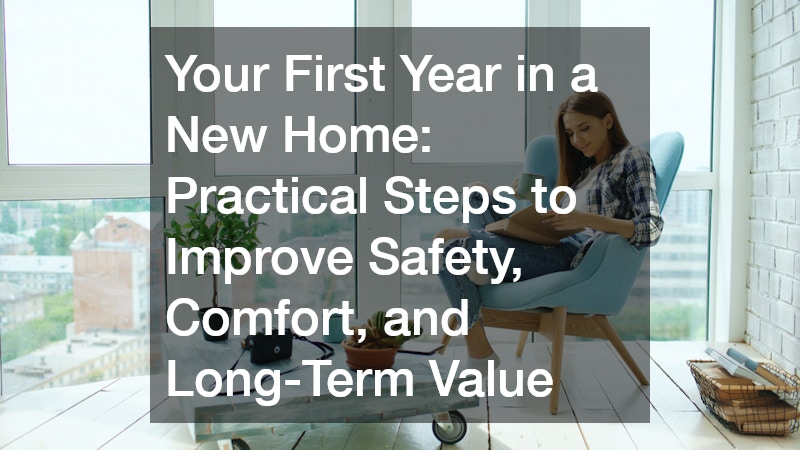 Your First Year in a New Home: Practical Steps to Improve Safety, Comfort, and Long-Term Value